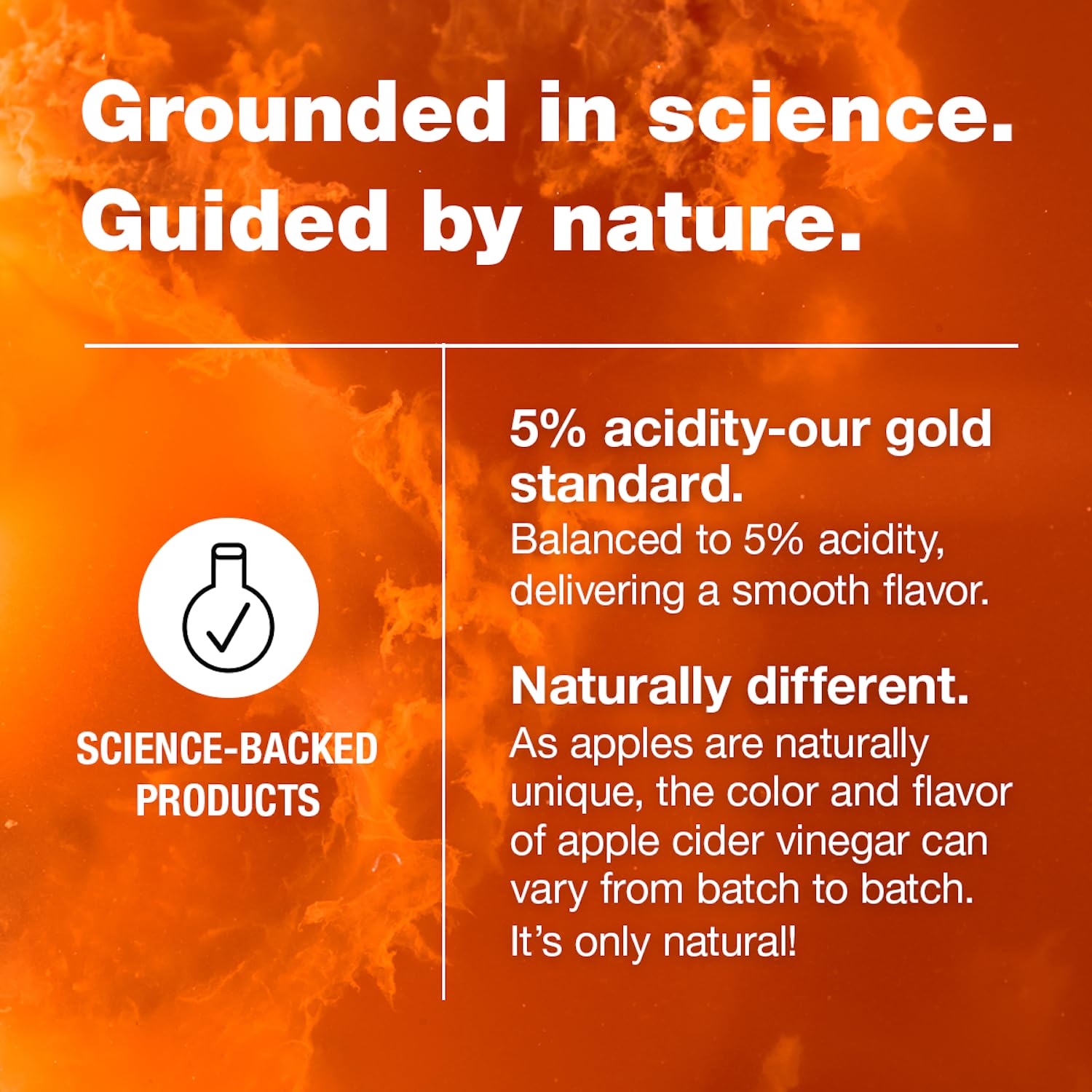 Grounded in science.
Guided by nature.

SCIENCE-BACKED PRODUCTS

5% acidity-our gold standard.
Balanced to 5% acidity, delivering a smooth flavor.

Naturally different.
As apples are naturally unique, the color and flavor of apple cider vinegar can vary from batch to batch. It's only natural!